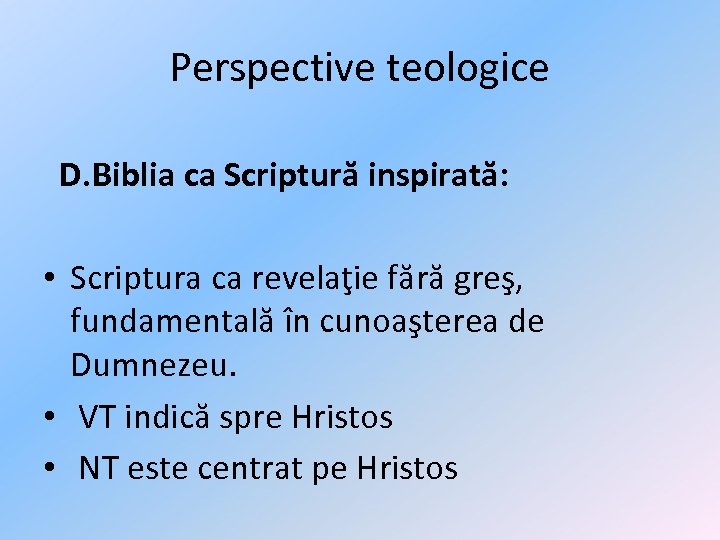 Perspective teologice

D.Biblia ca Scriptură inspirată:

• Scriptura ca revelaţie fără greş, fundamentală în cunoaşterea de Dumnezeu.
• VT indică spre Hristos
• NT este centrat pe Hristos